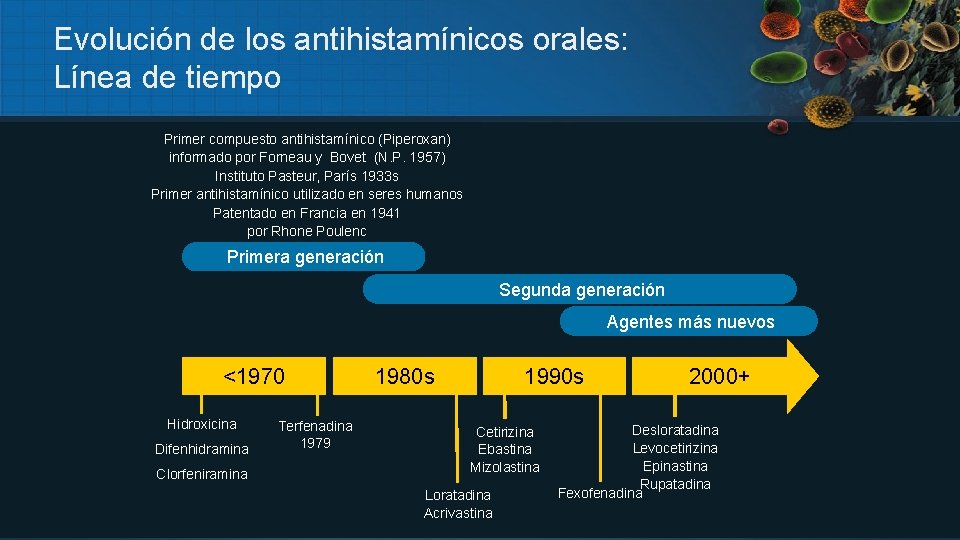 Evolución de los antihistamínicos orales: Línea de tiempo

Primer compuesto antihistamínico (Piperoxan) informado por Forneau y Bovet (N.P. 1957) Instituto Pasteur, París 1933s
Primer antihistamínico utilizado en seres humanos Patentado en Francia en 1941 por Rhone Poulenc

Primera generación

Segunda generación

Agentes más nuevos

<1970

1980s

1990s

2000+

Hidroxicina
Difenhidramina
Clorfeniramina

Terfenadina
1979

Loratadina
Acrivastina

Cetirizina
Ebastina
Mizolastina

Fexofenadina

Desloratadina
Levocetirizina
Epinastina
Rupatadina